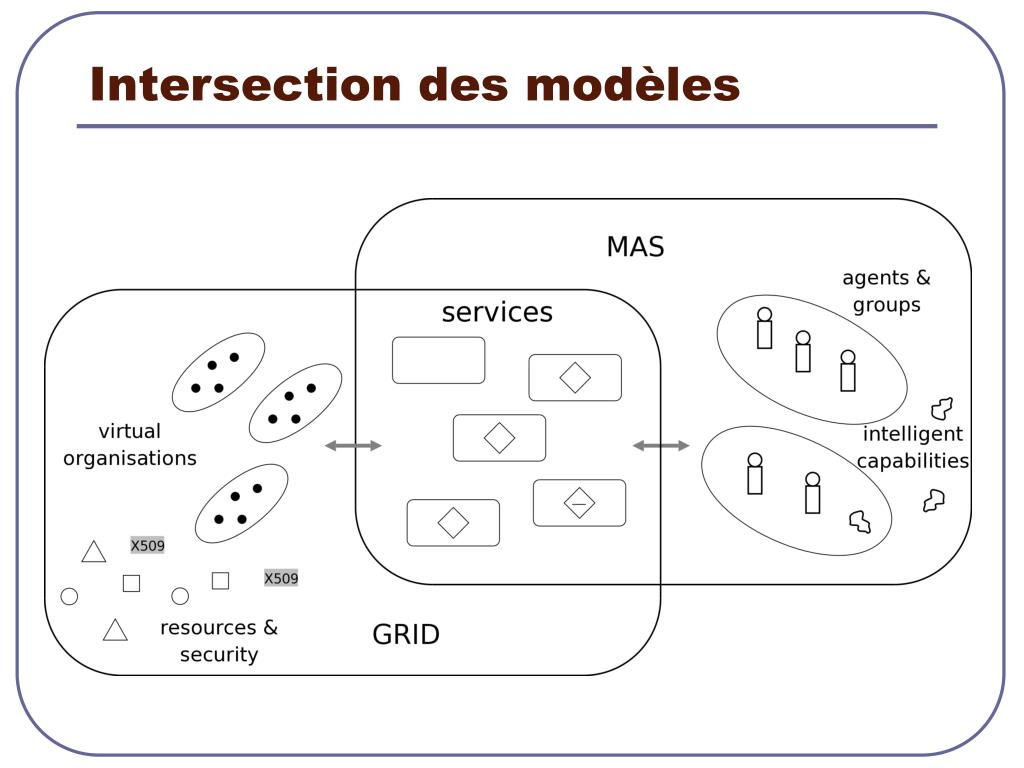 Intersection des modèles

MAS

agents & groups

services

virtual organisations

intelligent capabilities

X509

X509

resources & security

GRID